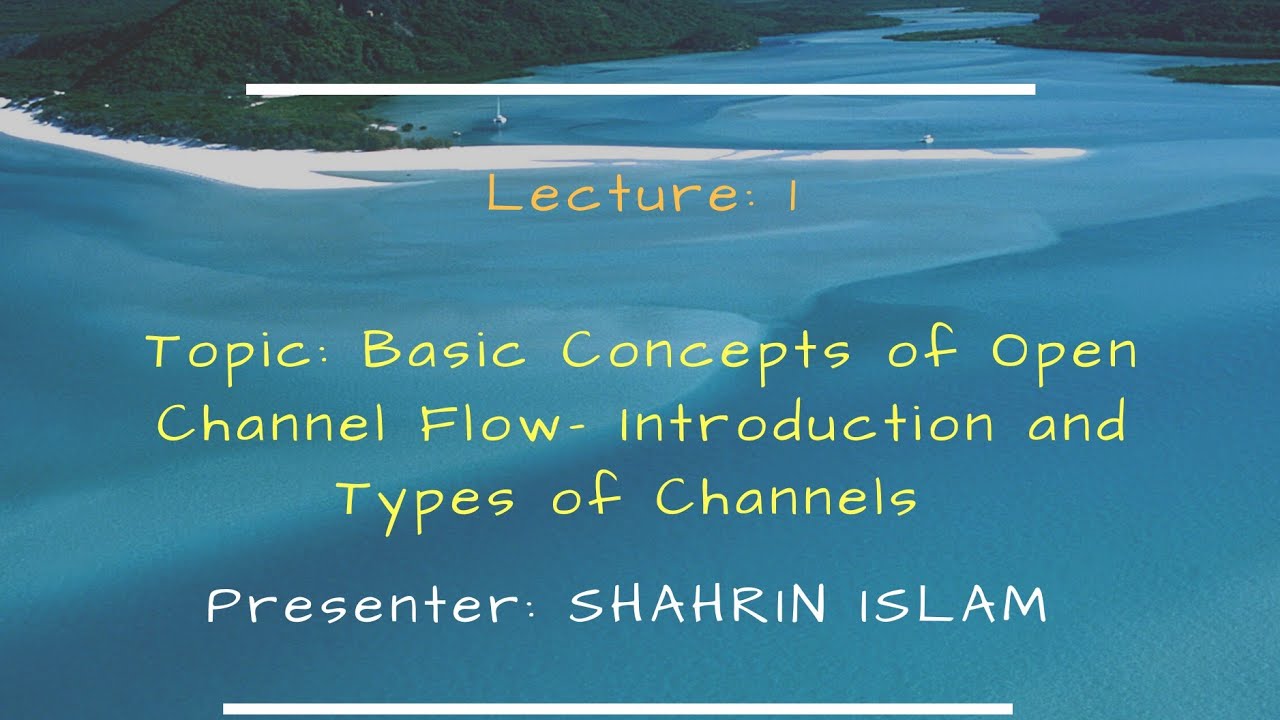 Lecture: 1

Topic: Basic Concepts of Open Channel Flow- Introduction and Types of Channels

Presenter: SHAHRIN ISLAM